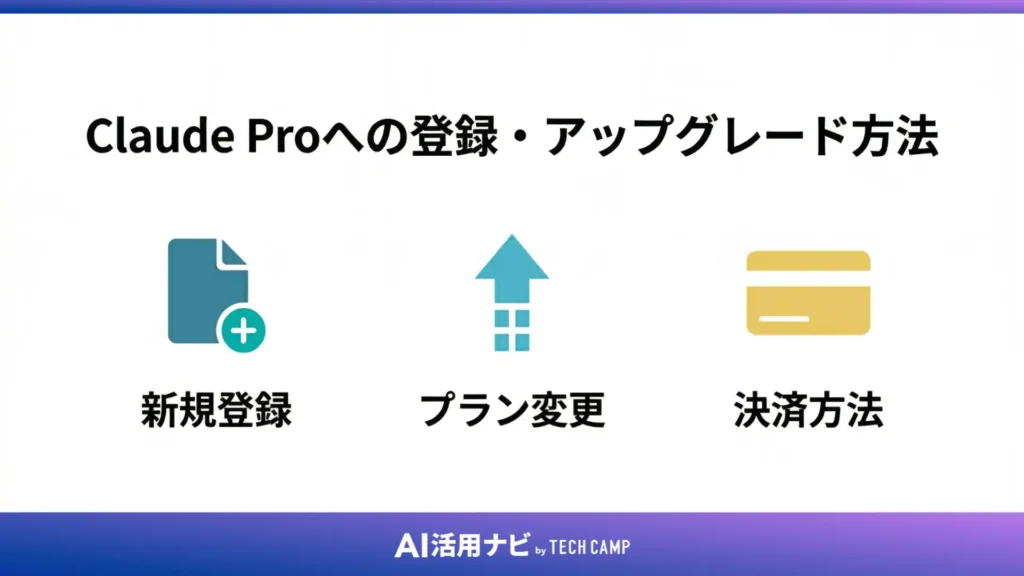 Claude Proへの登録・アップグレード方法

新規登録

プラン変更

決済方法

AI活用ナビ by TECH CAMP